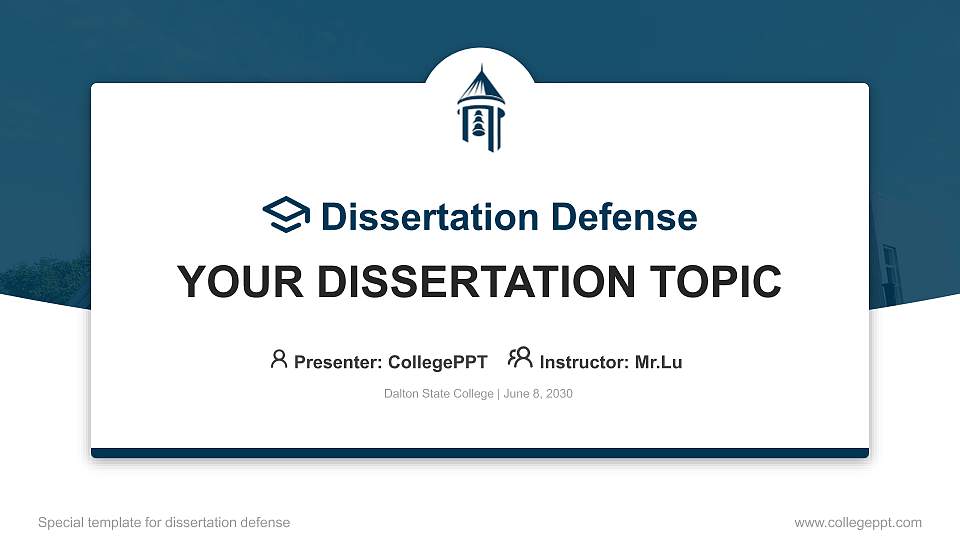 Dissertation Defense

YOUR DISSERTATION TOPIC

Presenter: CollegePPT Instructor: Mr.Lu

Dalton State College | June 8, 2030

Special template for dissertation defense

www.collegeppt.com